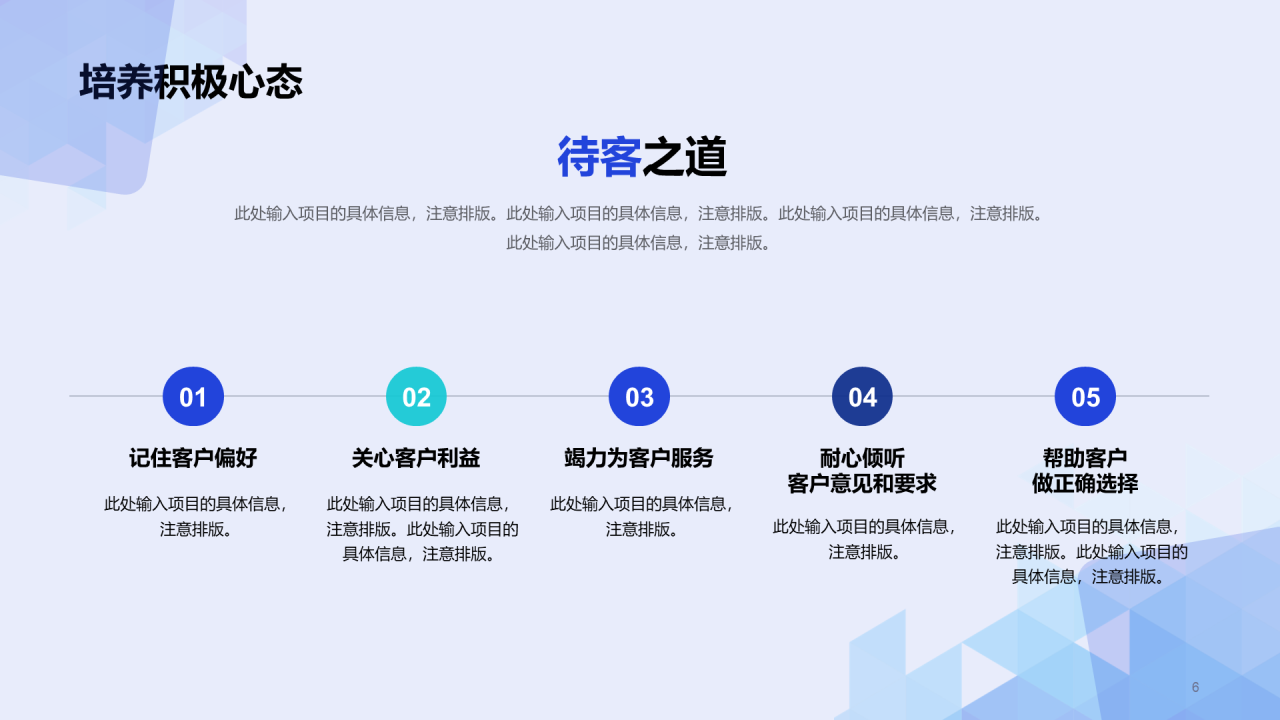 培养积极心态

待客之道

此处输入项目的具体信息，注意排版。此处输入项目的具体信息，注意排版。此处输入项目的具体信息，注意排版。此处输入项目的具体信息，注意排版。

01
记住客户偏好
此处输入项目的具体信息，注意排版。

02
关心客户利益
此处输入项目的具体信息，注意排版。此处输入项目的具体信息，注意排版。

03
竭力为客户服务
此处输入项目的具体信息，注意排版。

04
耐心倾听客户意见和要求
此处输入项目的具体信息，注意排版。

05
帮助客户做正确选择
此处输入项目的具体信息，注意排版。此处输入项目的具体信息，注意排版。

6